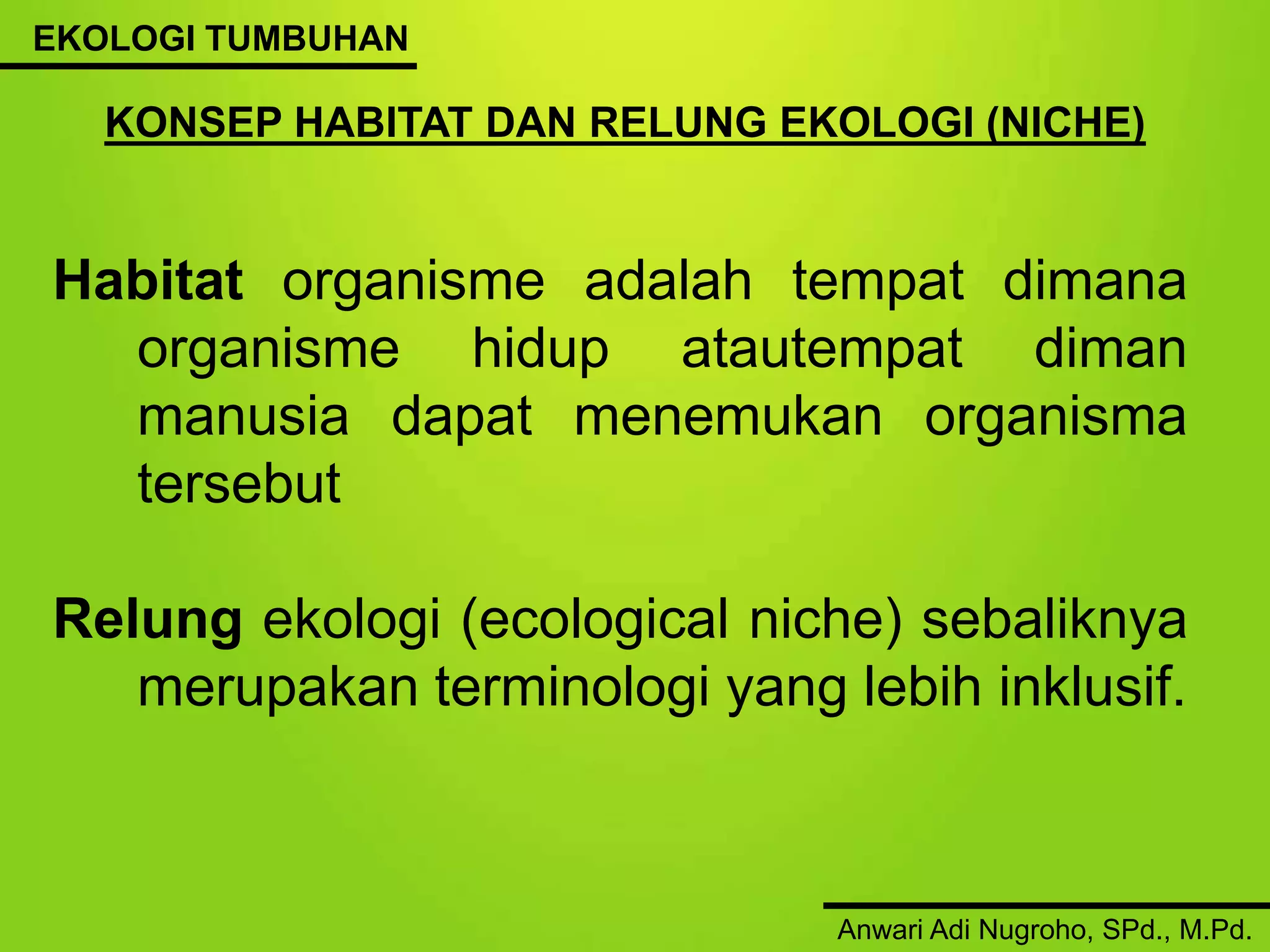 EKOLOGI TUMBUHAN

KONSEP HABITAT DAN RELUNG EKOLOGI (NICHE)

Habitat organisme adalah tempat dimana organisme hidup atautempat diman manusia dapat menemukan organisma tersebut

Relung ekologi (ecological niche) sebaliknya merupakan terminologi yang lebih inklusif.

Anwari Adi Nugroho, SPd., M.Pd.